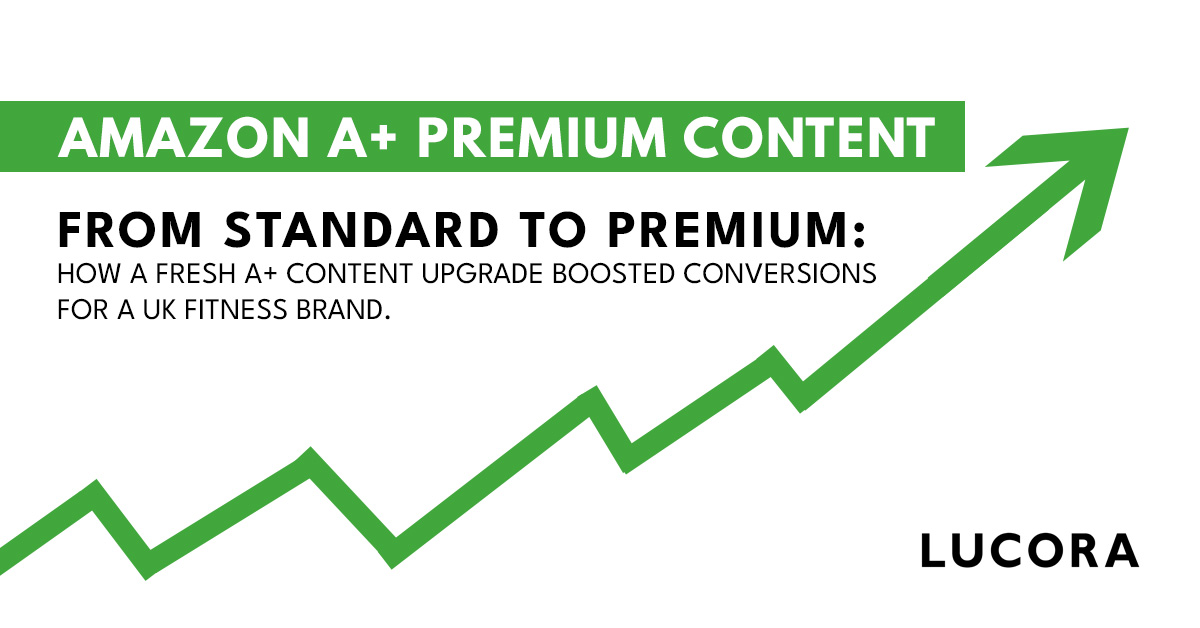 AMAZON A+ PREMIUM CONTENT

FROM STANDARD TO PREMIUM:
HOW A FRESH A+ CONTENT UPGRADE BOOSTED CONVERSIONS FOR A UK FITNESS BRAND.

LUCORA